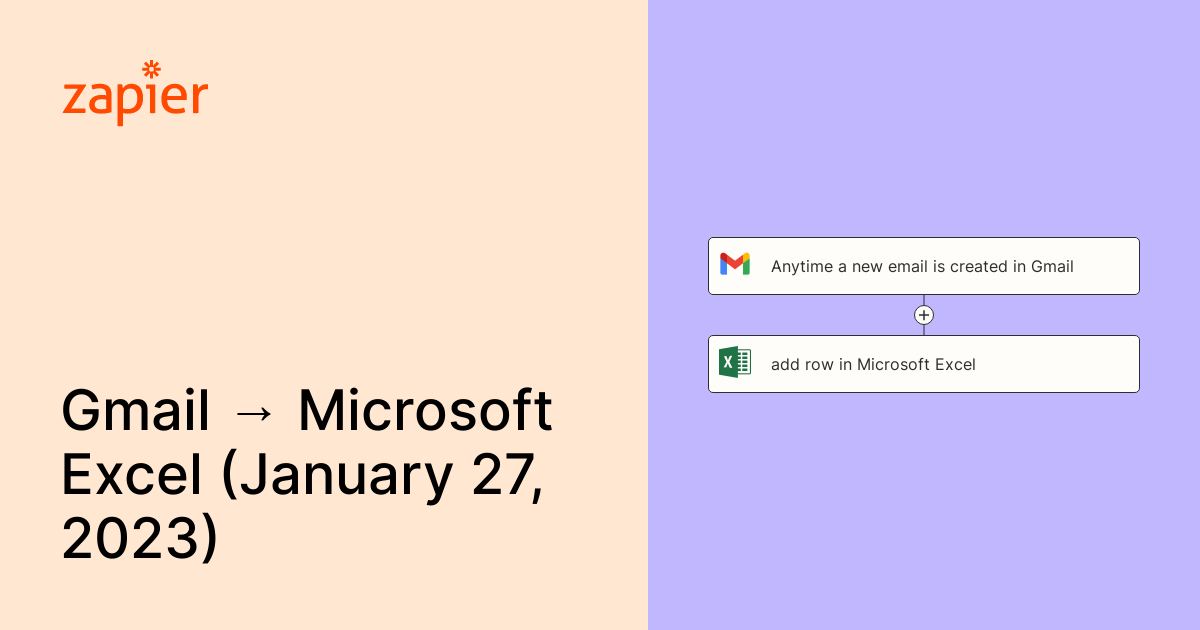 zapier

Gmail → Microsoft Excel (January 27, 2023)

Anytime a new email is created in Gmail

add row in Microsoft Excel